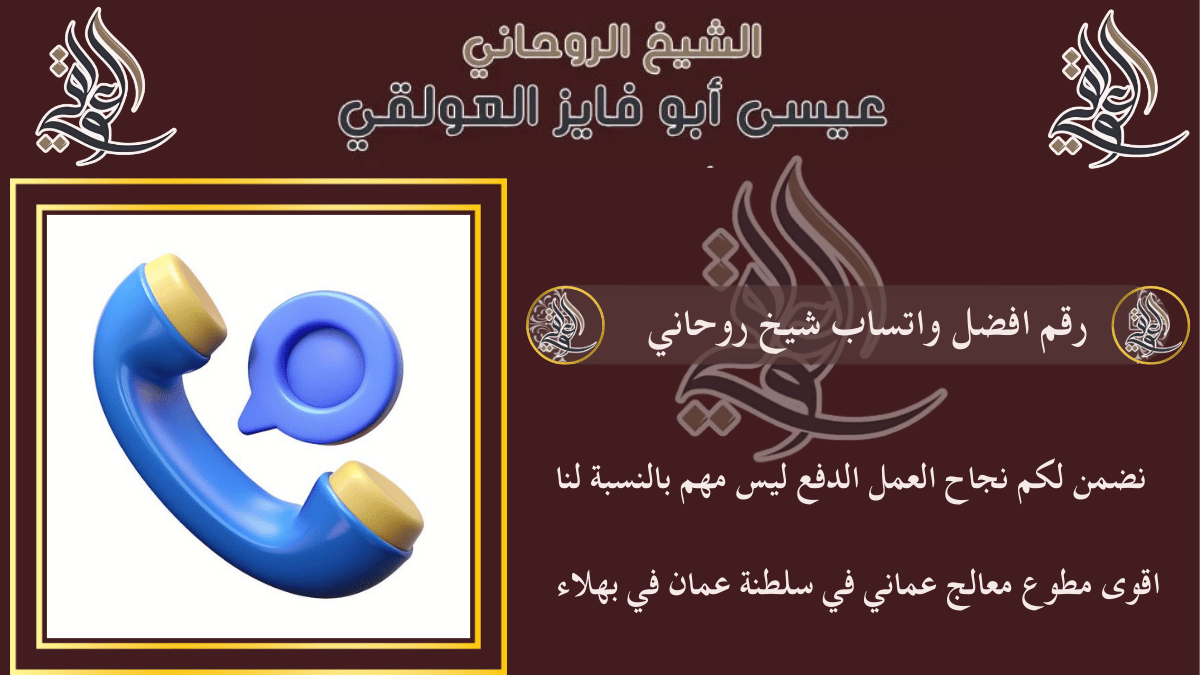 الشيخ الروحاني
عيسى أبو فايز العولقي

رقم افضل واتساب شيخ روحاني

نضمن لكم نجاح العمل الدفع ليس مهم بالنسبة لنا

اقوى مطوع معالج عماني في سلطنة عمان في بهلاء